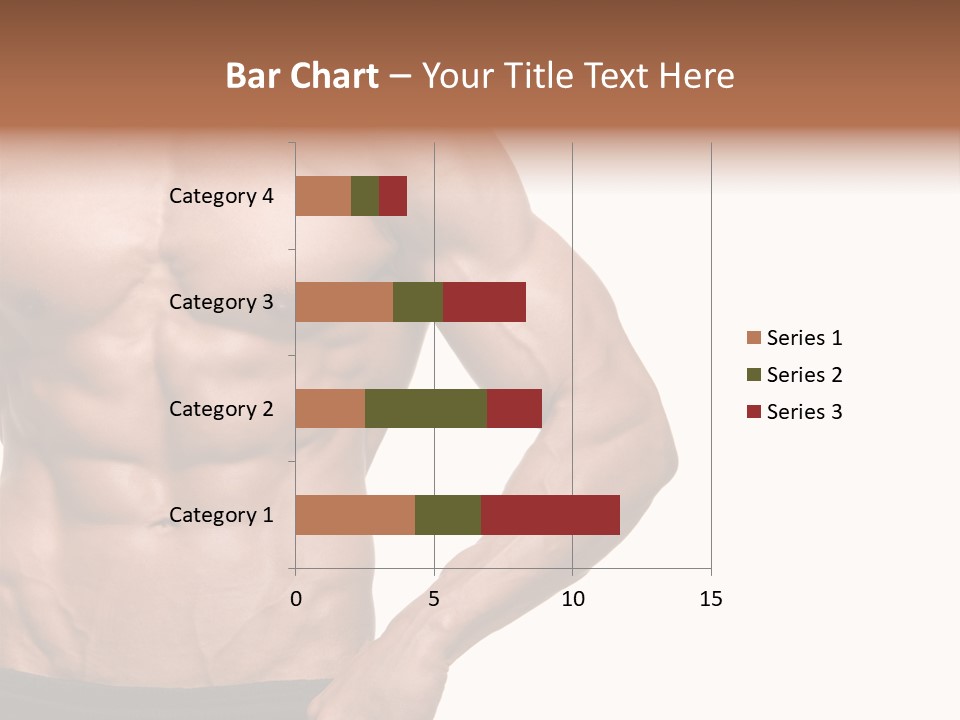 Bar Chart – Your Title Text Here

Category 4
Category 3
Category 2
Category 1

0
5
10
15

Series 1
Series 2
Series 3